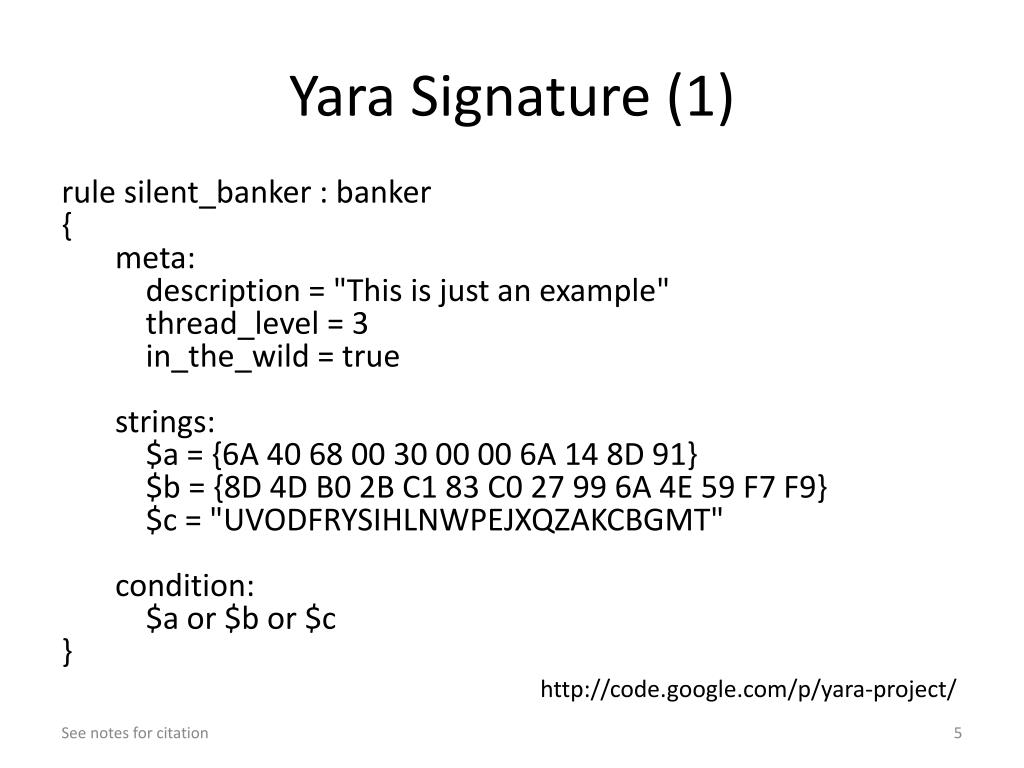 Yara Signature (1)

rule silent_banker : banker
{
meta:
description = "This is just an example"
thread_level = 3
in_the_wild = true

strings:
\$a = {6A 40 68 00 30 00 00 6A 14 8D 91}
\$b = {8D 4D B0 2B C1 83 C0 27 99 6A 4E 59 F7 F9}
\$c = "UVODFRYSIHLNWPEJXQZAKCBGMT"

condition:
\$a or \$b or \$c
}

http://code.google.com/p/yara-project/

See notes for citation

5